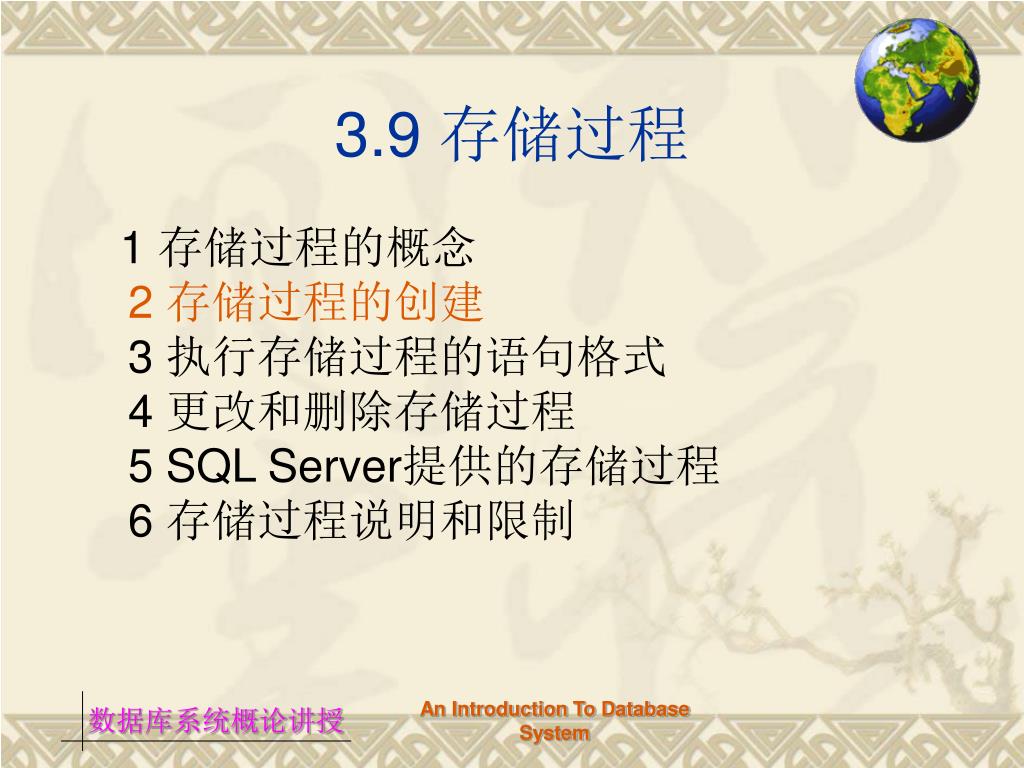 3.9 存储过程

1 存储过程的概念
2 存储过程的创建
3 执行存储过程的语句格式
4 更改和删除存储过程
5 SQL Server提供的存储过程
6 存储过程说明和限制

数据库系统概论讲授

An Introduction To Database System